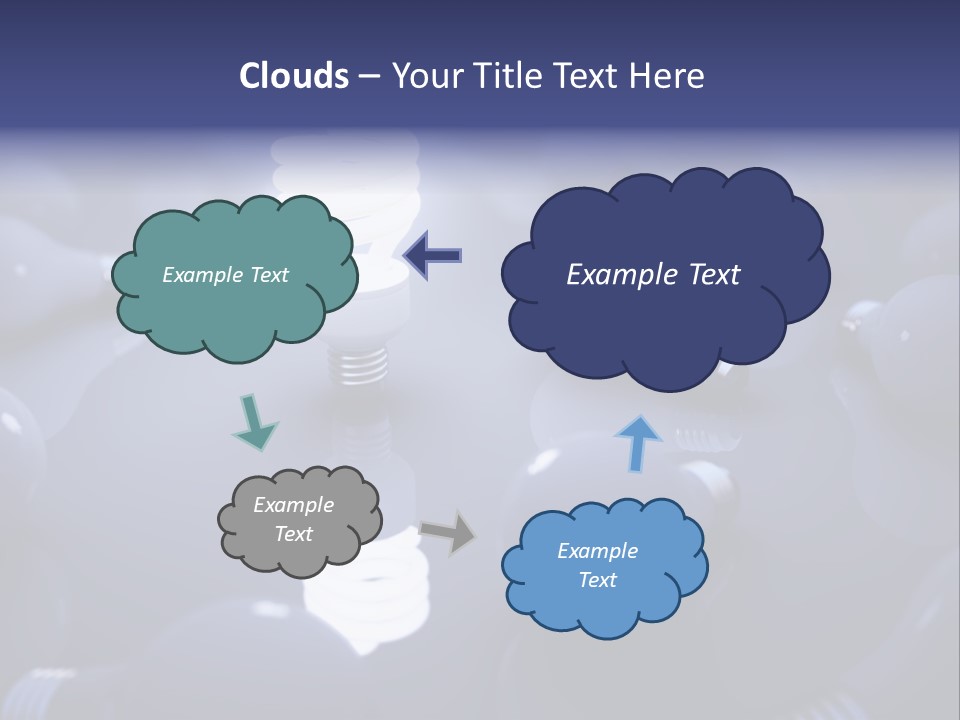 Clouds – Your Title Text Here

Example Text

Example Text

Example Text

Example Text